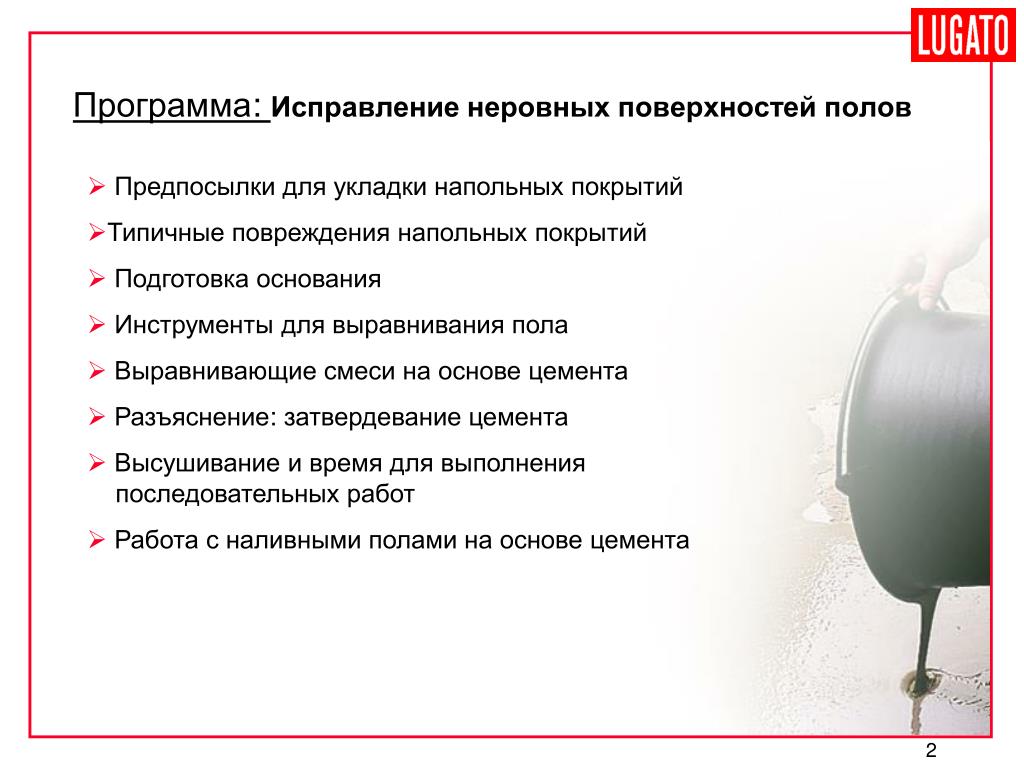 LUGATO

Программа: Исправление неровных поверхностей полов

➢ Предпосылки для укладки напольных покрытий

➢Типичные повреждения напольных покрытий

➢ Подготовка основания

➢ Инструменты для выравнивания пола

➢ Выравнивающие смеси на основе цемента

➢ Разъяснение: затвердевание цемента

➢ Высушивание и время для выполнения последовательных работ

➢ Работа с наливными полами на основе цемента

2